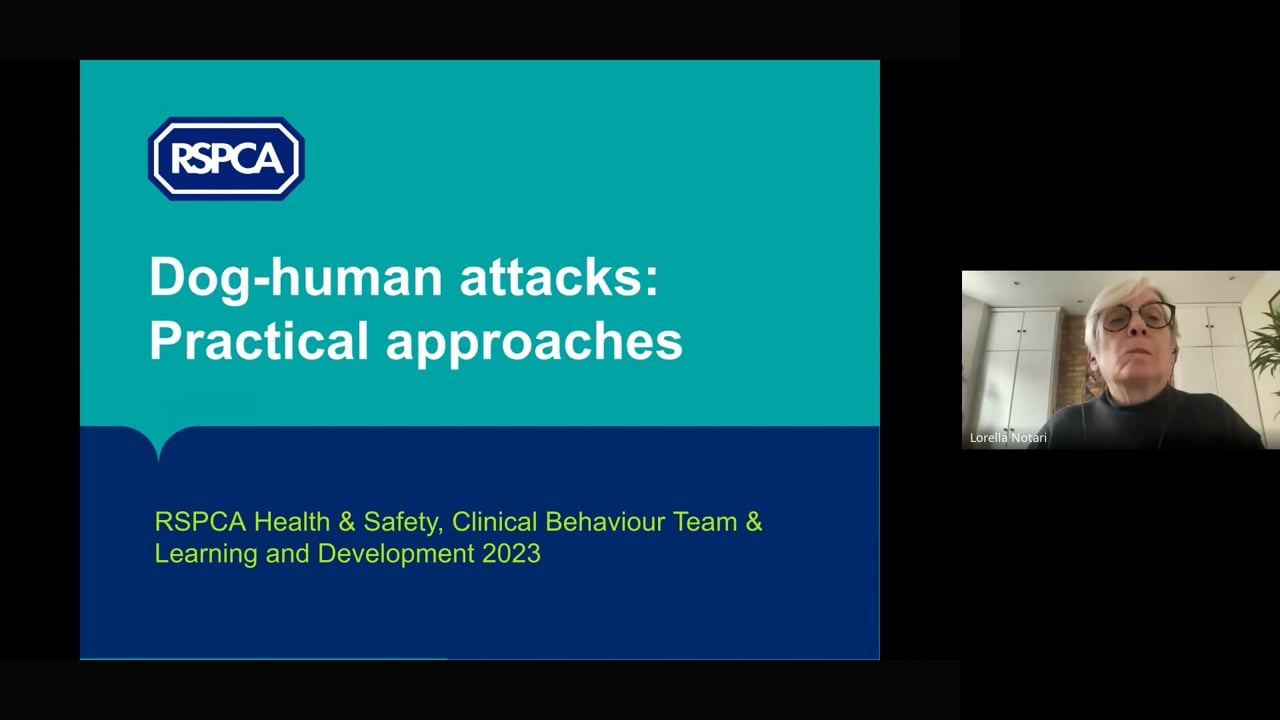 RSPCA

Dog-human attacks: Practical approaches

RSPCA Health & Safety, Clinical Behaviour Team & Learning and Development 2023

Lorella Notari